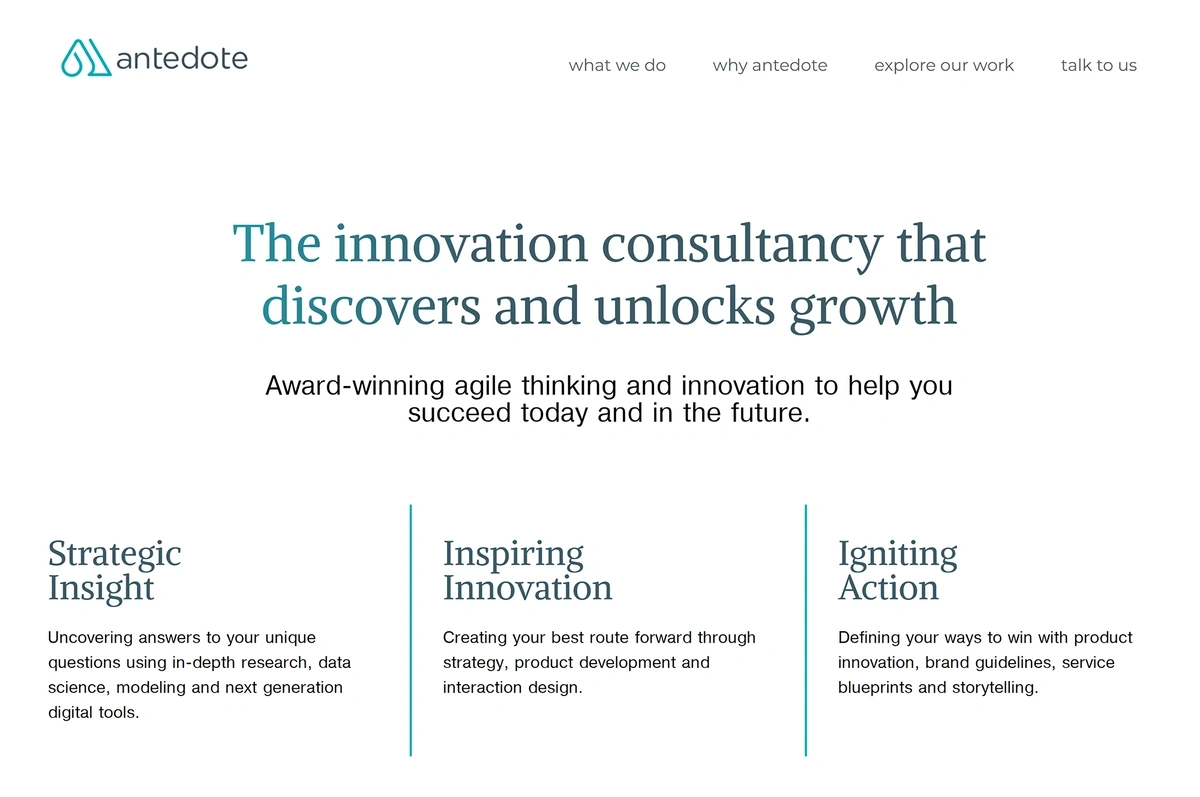 antedote

what we do why antedote explore our work talk to us

The innovation consultancy that discovers and unlocks growth

Award-winning agile thinking and innovation to help you succeed today and in the future.

Strategic Insight

Uncovering answers to your unique questions using in-depth research, data science, modeling and next generation digital tools.

Inspiring Innovation

Creating your best route forward through strategy, product development and interaction design.

Igniting Action

Defining your ways to win with product innovation, brand guidelines, service blueprints and storytelling.